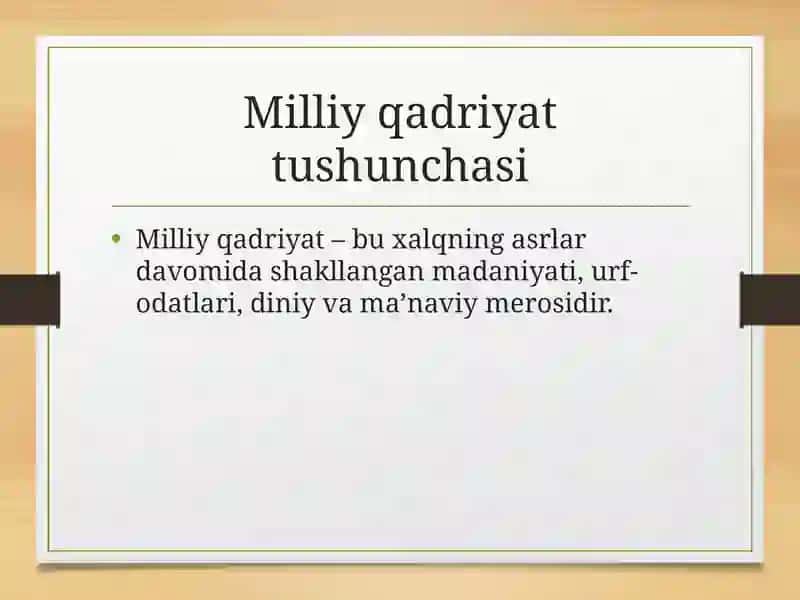 Milliy qadriyat tushunchasi

• Milliy qadriyat – bu xalqning asrlar davomida shakllangan madaniyati, urf-odatlari, diniy va ma’naviy merosidir.